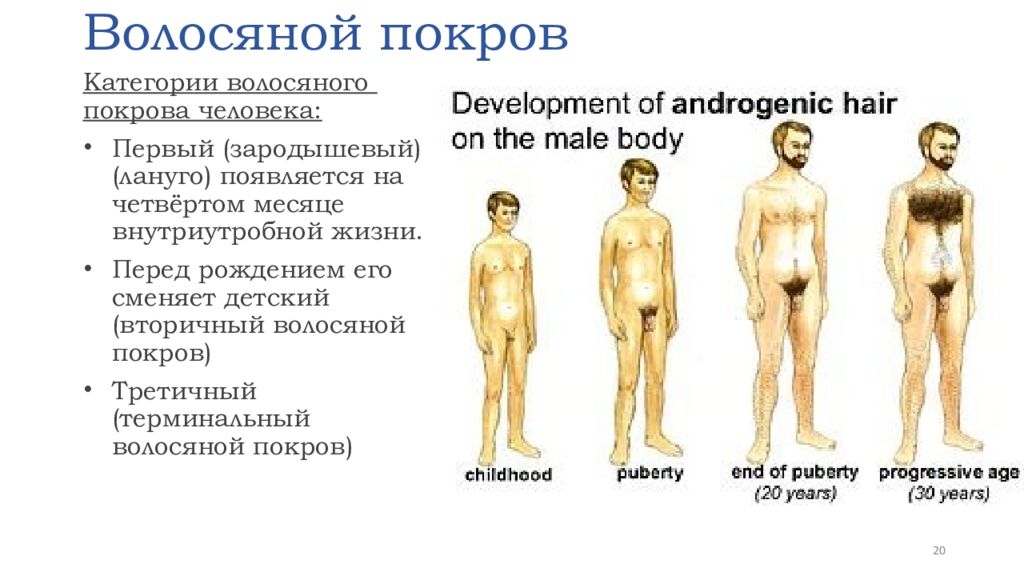 Волосяной покров

Категории волосяного покрова человека:

• Первый (зародышевый) (лануго) появляется на четвёртом месяце внутриутробной жизни.

• Перед рождением его сменяет детский (вторичный волосяной покров)

• Третичный (терминальный волосяной покров)

Development of androgenic hair on the male body

childhood

puberty

end of puberty
(20 years)

progressive age
(30 years)

20